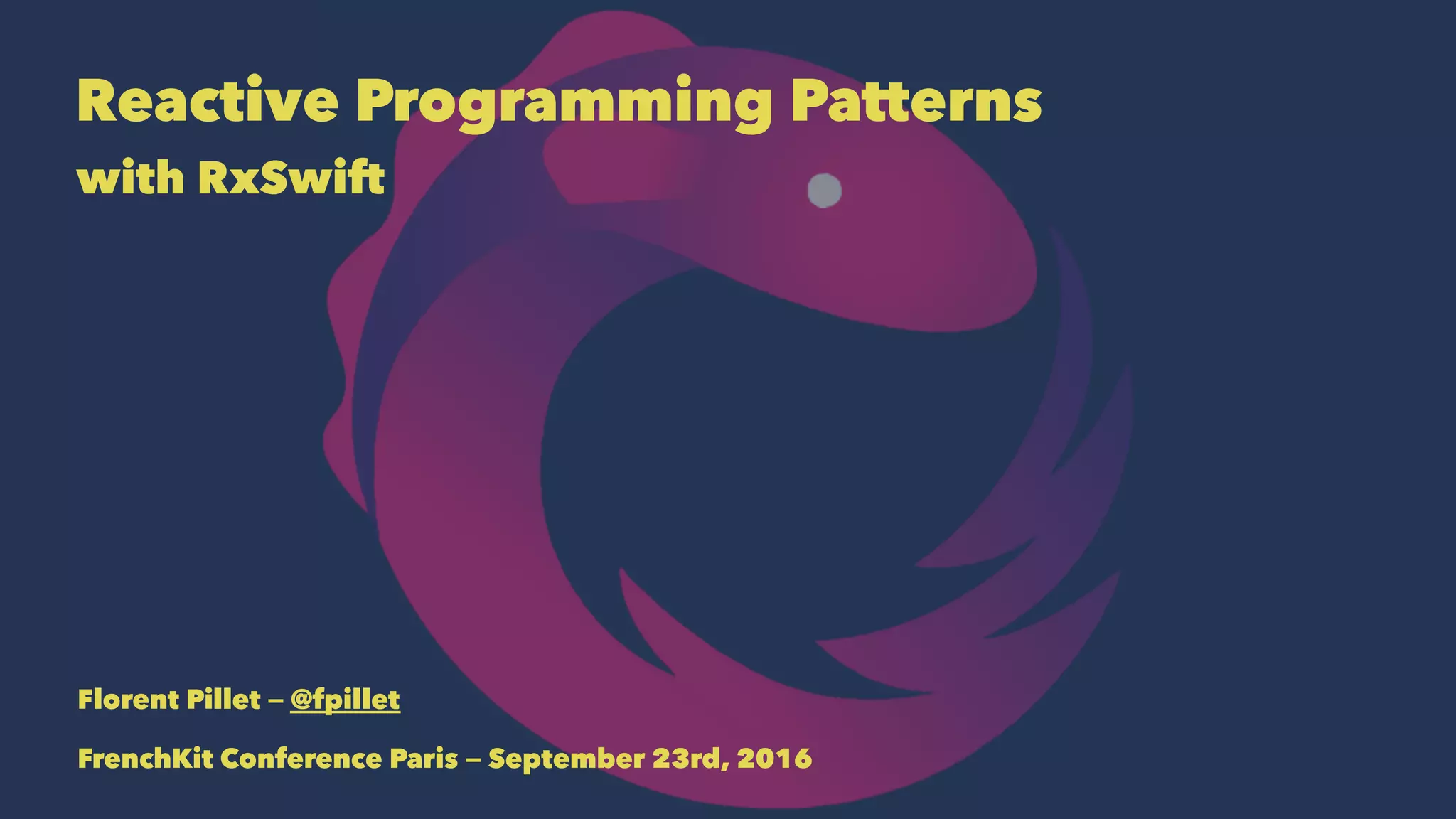 Reactive Programming Patterns

with RxSwift

Florent Pillet – @fpillet

FrenchKit Conference Paris – September 23rd, 2016